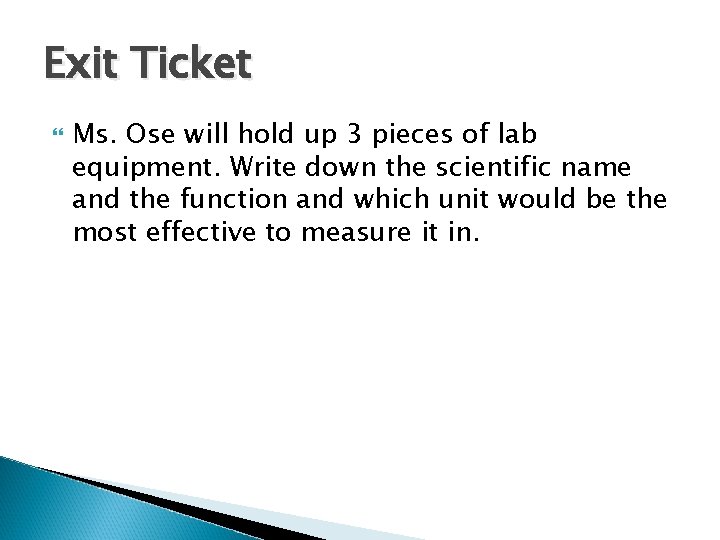 Exit Ticket

Ms. Ose will hold up 3 pieces of lab equipment. Write down the scientific name and the function and which unit would be the most effective to measure it in.